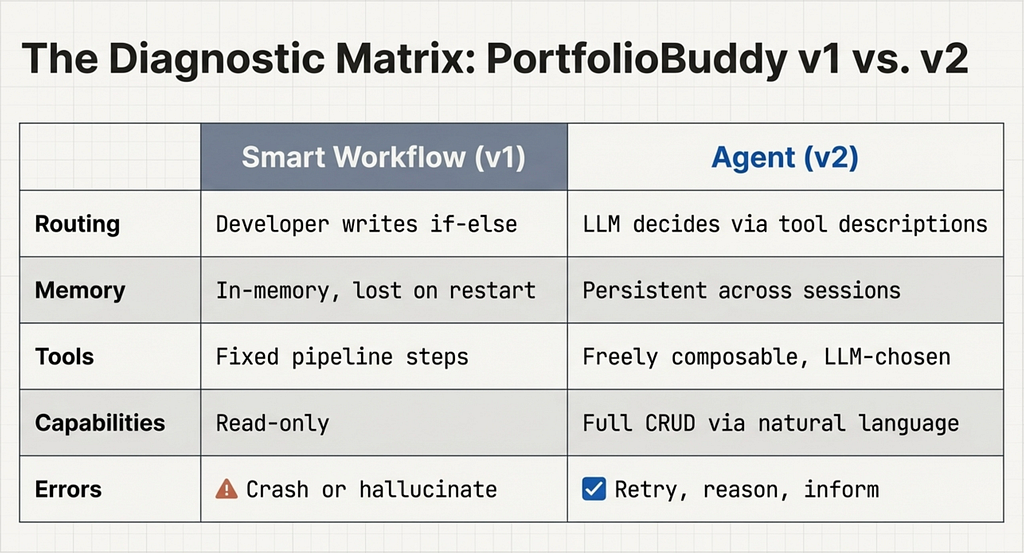 The Diagnostic Matrix: PortfolioBuddy v1 vs. v2

| | Smart Workflow (v1) | Agent (v2) |
|---|---|---|
| Routing | Developer writes if-else | LLM decides via tool descriptions |
| Memory | In-memory, lost on restart | Persistent across sessions |
| Tools | Fixed pipeline steps | Freely composable, LLM-chosen |
| Capabilities | Read-only | Full CRUD via natural language |
| Errors | ⚠ Crash or hallucinate | ☑ Retry, reason, inform |